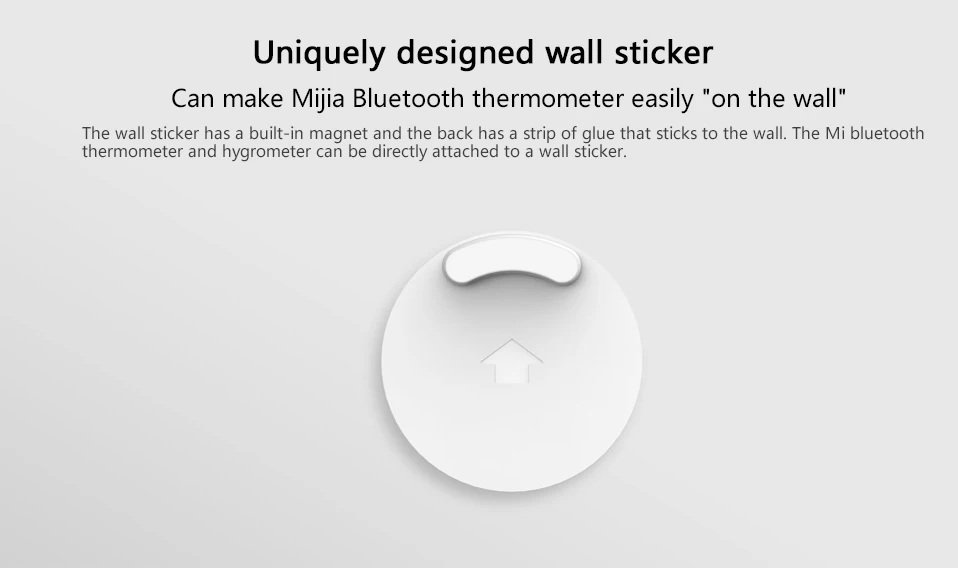 Uniquely designed wall sticker

Can make Mijia Bluetooth thermometer easily "on the wall"

The wall sticker has a built-in magnet and the back has a strip of glue that sticks to the wall. The Mi bluetooth thermometer and hygrometer can be directly attached to a wall sticker.